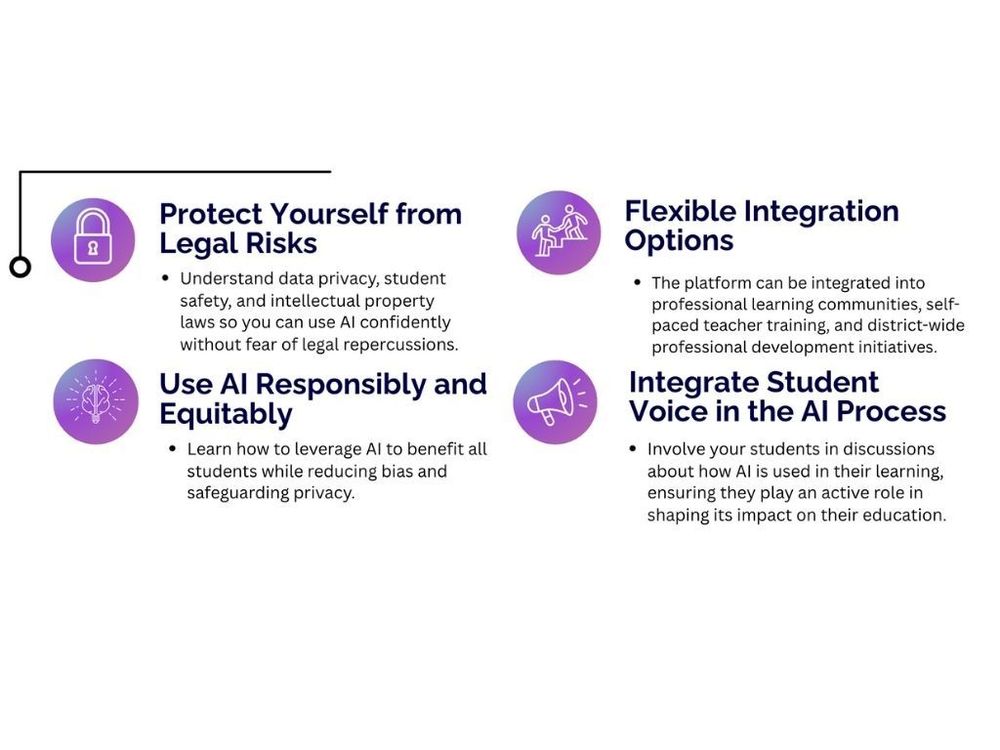 Protect Yourself from Legal Risks

• Understand data privacy, student safety, and intellectual property laws so you can use AI confidently without fear of legal repercussions.

Use AI Responsibly and Equitably

• Learn how to leverage AI to benefit all students while reducing bias and safeguarding privacy.

Flexible Integration Options

• The platform can be integrated into professional learning communities, self-paced teacher training, and district-wide professional development initiatives.

Integrate Student Voice in the AI Process

• Involve your students in discussions about how AI is used in their learning, ensuring they play an active role in shaping its impact on their education.